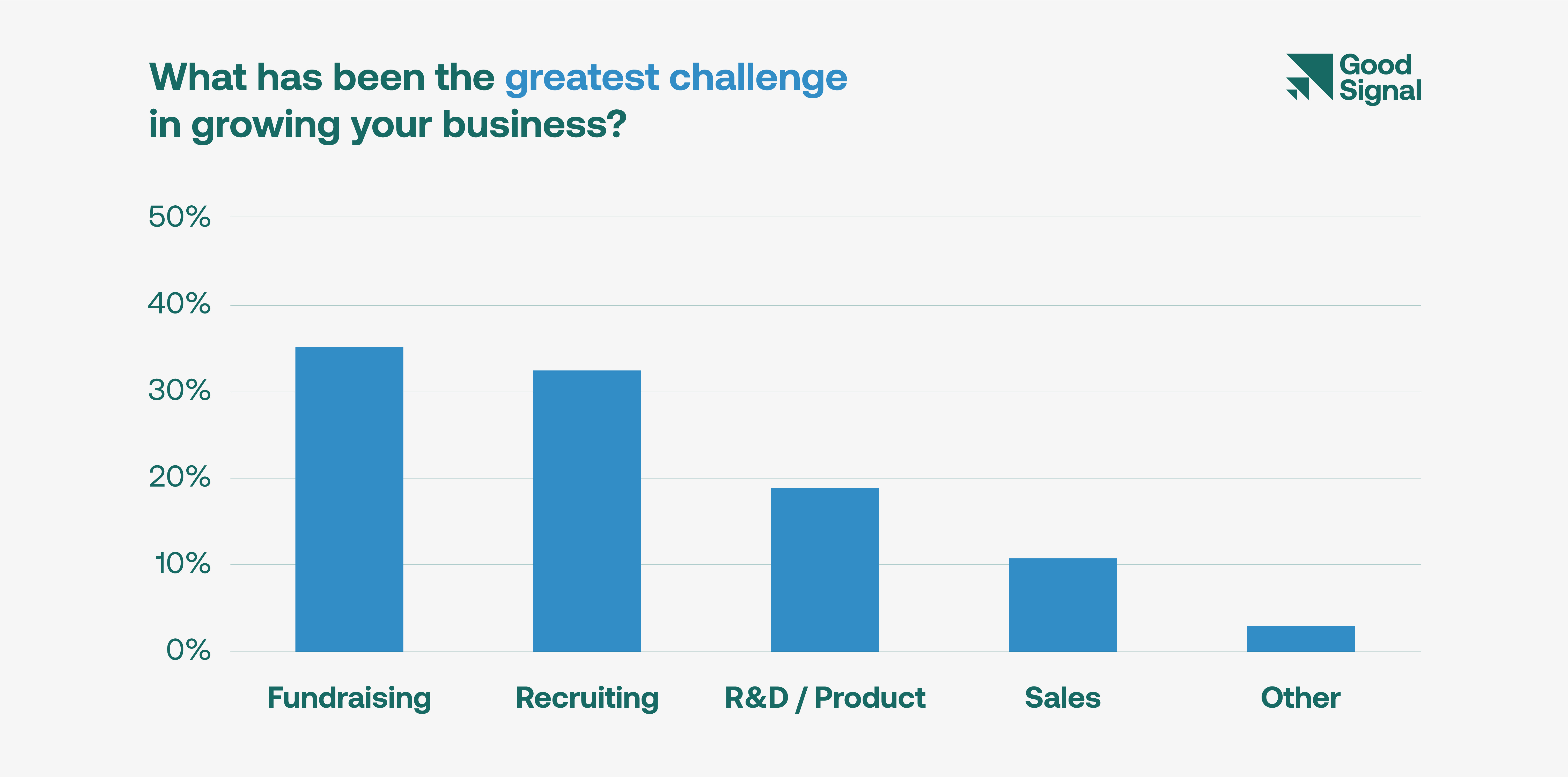 What has been the greatest challenge in growing your business?

Good Signal

50%
40%
30%
20%
10%
0%

Fundraising
Recruiting
R&D / Product
Sales
Other